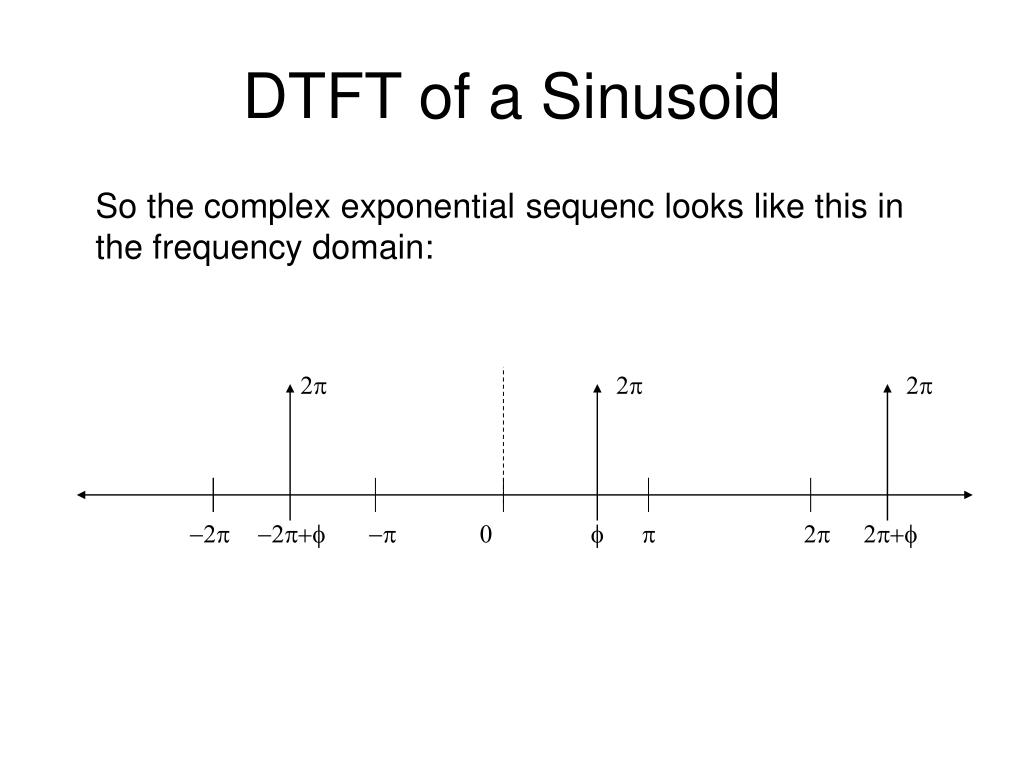 DTFT of a Sinusoid

So the complex exponential sequenc looks like this in the frequency domain:

$2\pi$ $2\pi$ $2\pi$

$-2\pi$ $-2\pi+\phi$ $-\pi$ $0$ $\phi$ $\pi$ $2\pi$ $2\pi+\phi$